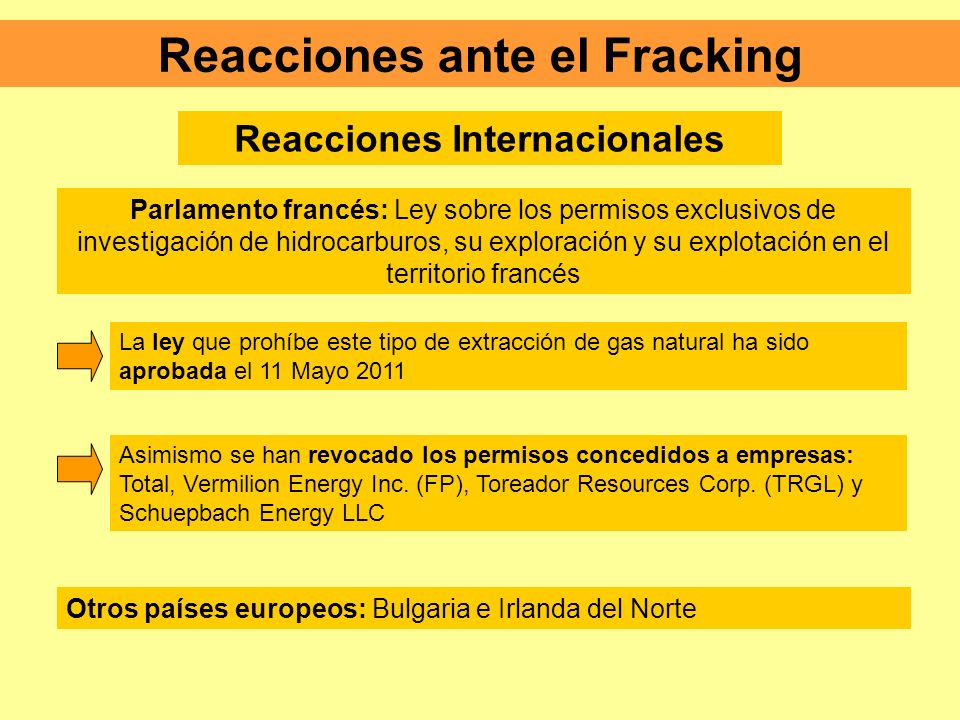 Reacciones ante el Fracking

Reacciones Internacionales

Parlamento francés: Ley sobre los permisos exclusivos de investigación de hidrocarburos, su exploración y su explotación en el territorio francés

La ley que prohíbe este tipo de extracción de gas natural ha sido aprobada el 11 Mayo 2011

Asimismo se han revocado los permisos concedidos a empresas: Total, Vermilion Energy Inc. (FP), Toreador Resources Corp. (TRGL) y Schuepbach Energy LLC

Otros países europeos: Bulgaria e Irlanda del Norte